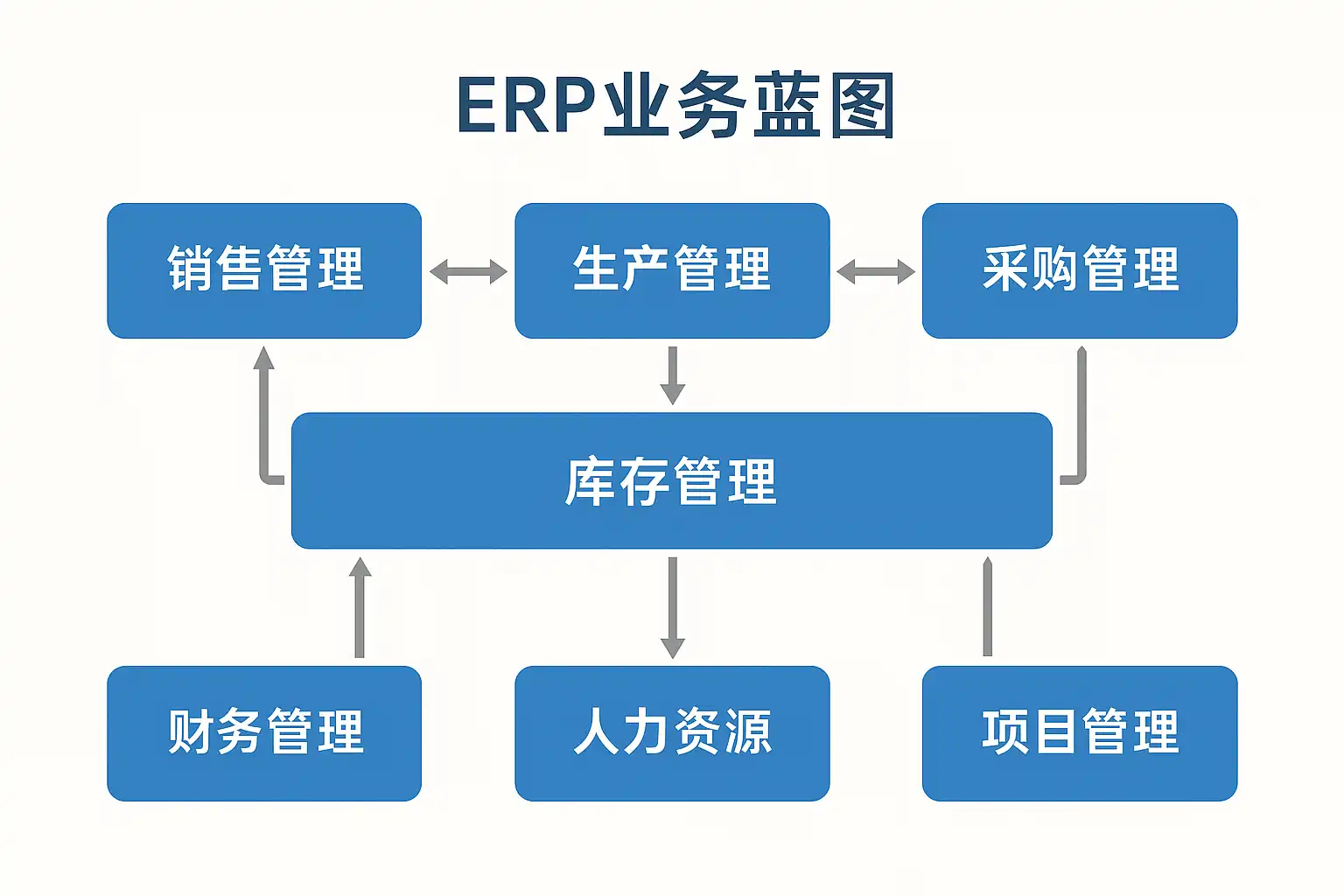 ERP业务蓝图

销售管理

生产管理

采购管理

库存管理

财务管理

人力资源

项目管理